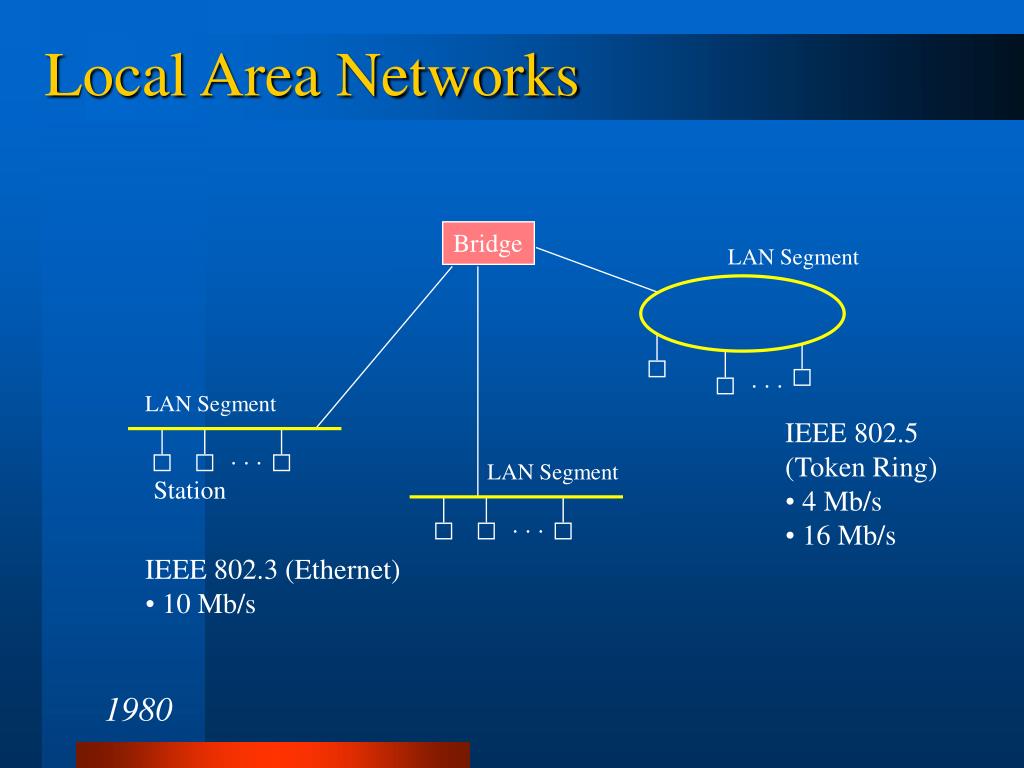 Local Area Networks

Bridge

LAN Segment

. . .

LAN Segment

. . .

Station

LAN Segment

. . .

IEEE 802.5
(Token Ring)
• 4 Mb/s
• 16 Mb/s

IEEE 802.3 (Ethernet)
• 10 Mb/s

1980